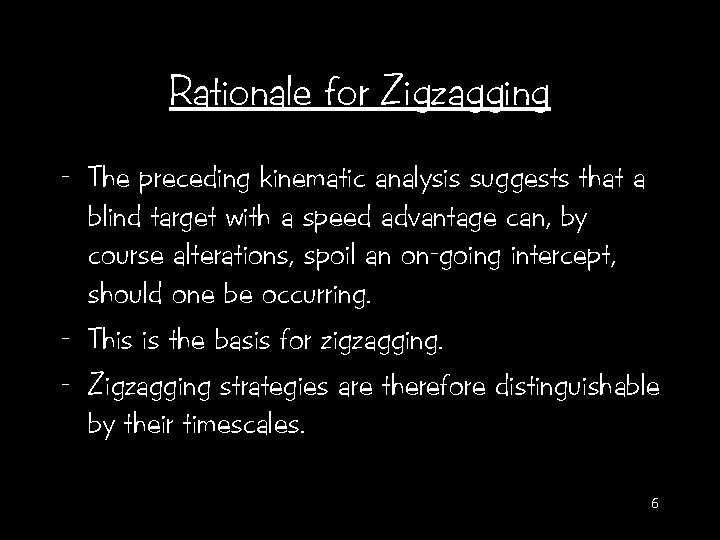 Rationale for Zigzagging

- The preceding kinematic analysis suggests that a blind target with a speed advantage can, by course alterations, spoil an on-going intercept, should one be occurring.
- This is the basis for zigzagging.
- Zigzagging strategies are therefore distinguishable by their timescales.

6